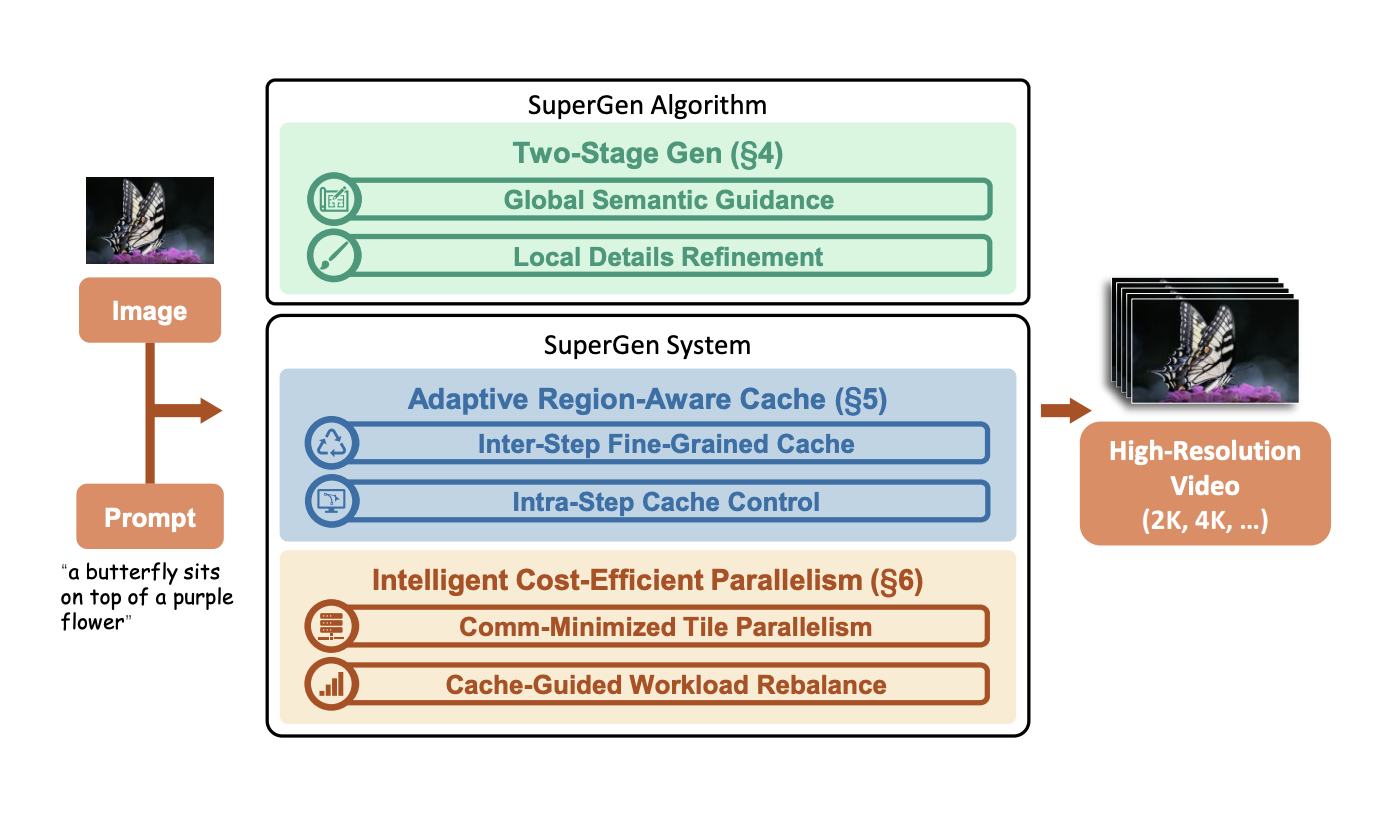 Image

Prompt

"a butterfly sits on top of a purple flower"

SuperGen Algorithm

Two-Stage Gen (§4)

Global Semantic Guidance

Local Details Refinement

SuperGen System

Adaptive Region-Aware Cache (§5)

Inter-Step Fine-Grained Cache

Intra-Step Cache Control

Intelligent Cost-Efficient Parallelism (§6)

Comm-Minimized Tile Parallelism

Cache-Guided Workload Rebalance

High-Resolution Video (2K, 4K, ...)